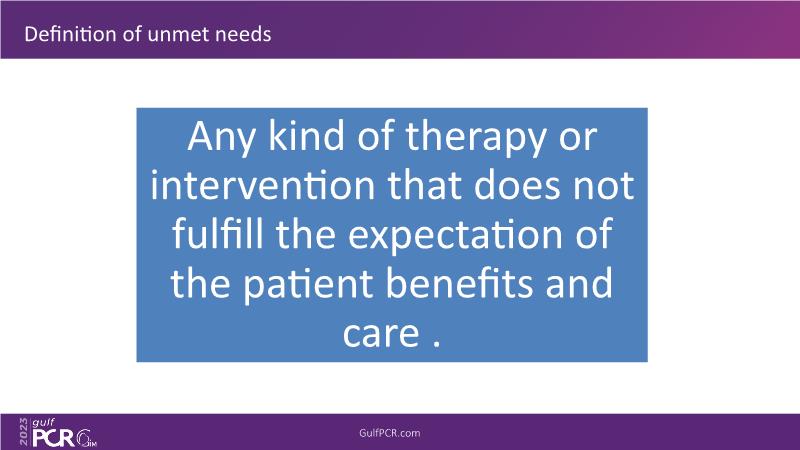 Definition of unmet needs

Any kind of therapy or intervention that does not fulfill the expectation of the patient benefits and care .

2023 gulf PCR GIM

GulfPCR.com